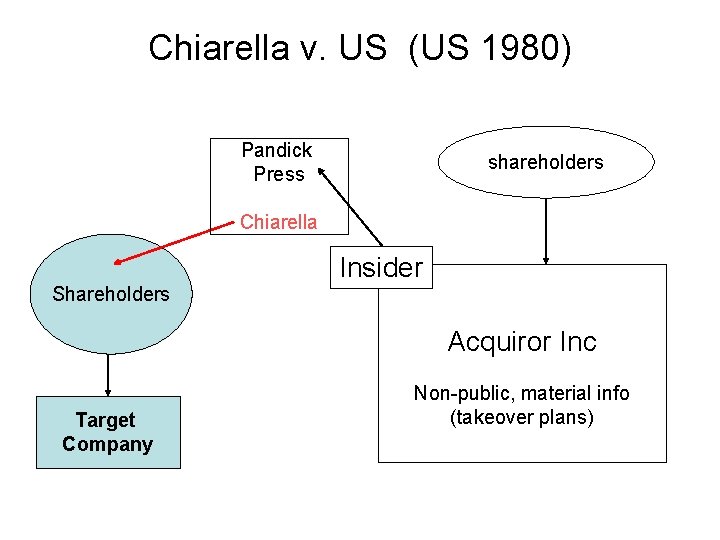 Chiarella v. US (US 1980)

Pandick Press

Chiarella

shareholders

Insider

Shareholders

Acquiror Inc

Non-public, material info (takeover plans)

Target Company